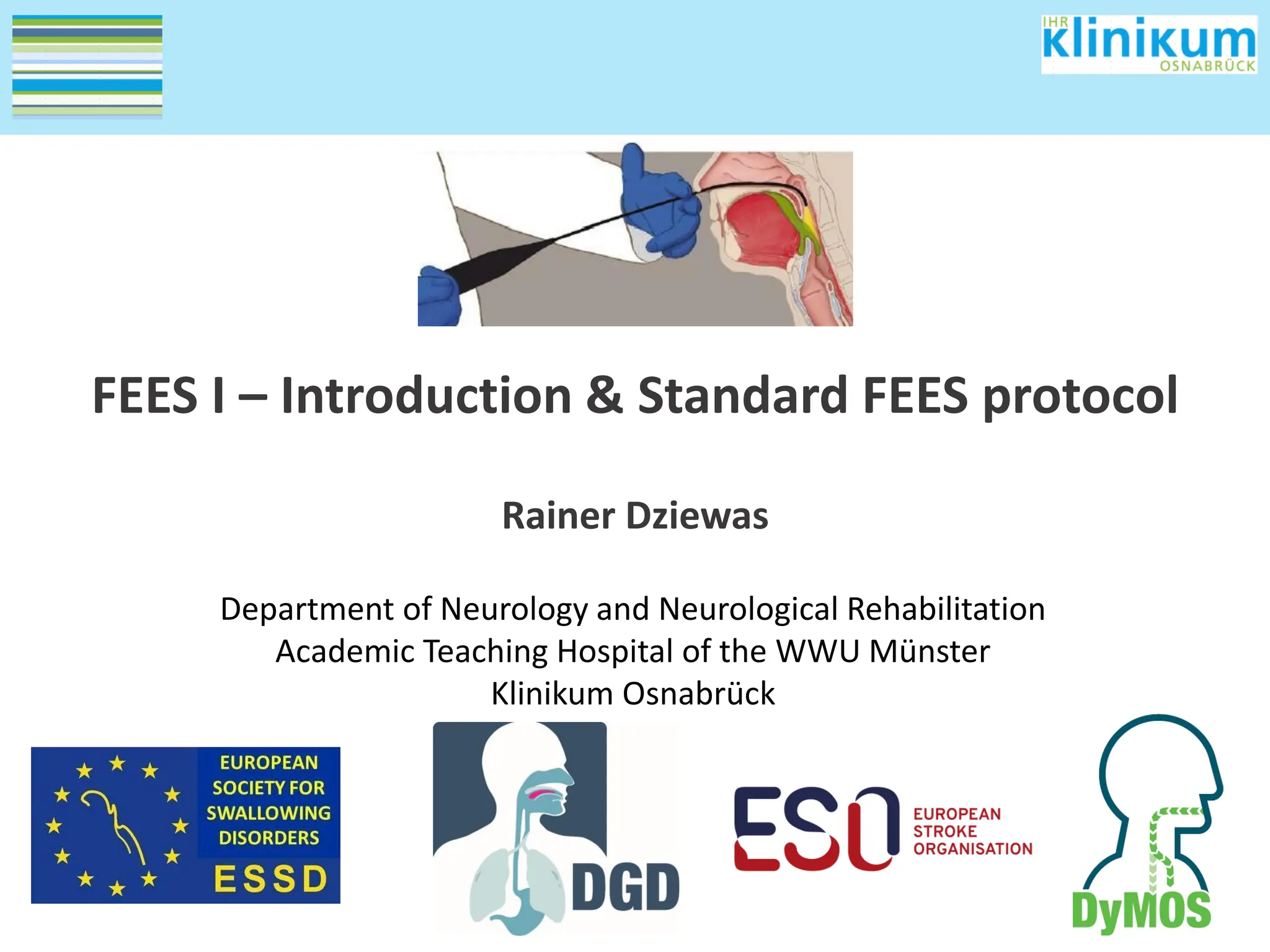 IHR klinikum OSNABRÜCK

FEES I – Introduction & Standard FEES protocol

Rainer Dziewas

Department of Neurology and Neurological Rehabilitation
Academic Teaching Hospital of the WWU Münster
Klinikum Osnabrück

EUROPEAN SOCIETY FOR SWALLOWING DISORDERS
ESSD

DGD

ESO EUROPEAN STROKE ORGANISATION

DyMOS